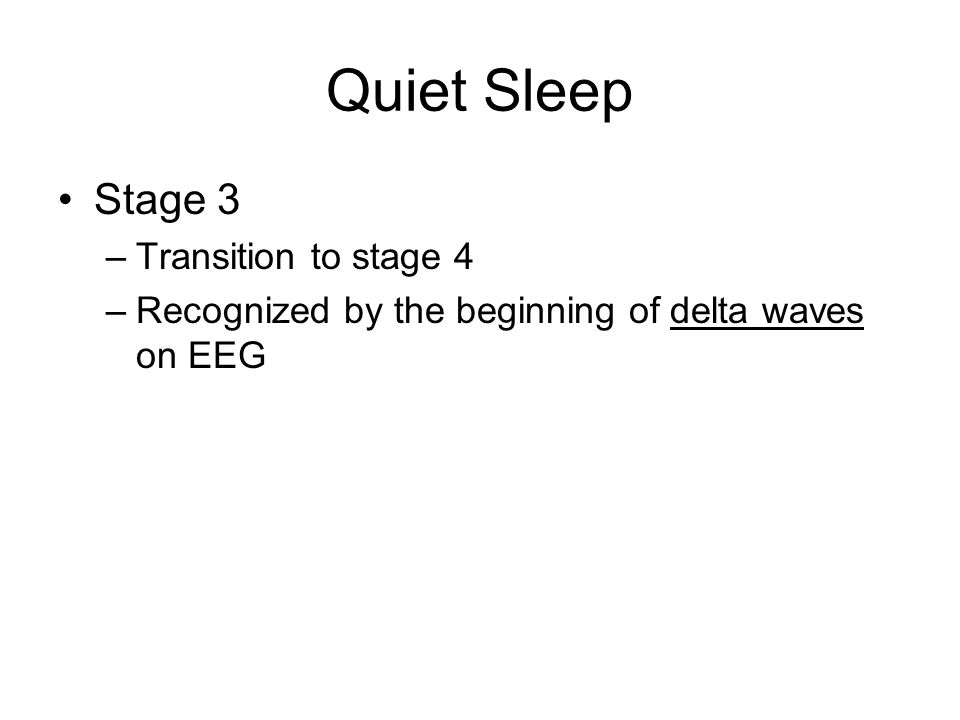 Quiet Sleep

• Stage 3
– Transition to stage 4
– Recognized by the beginning of delta waves on EEG